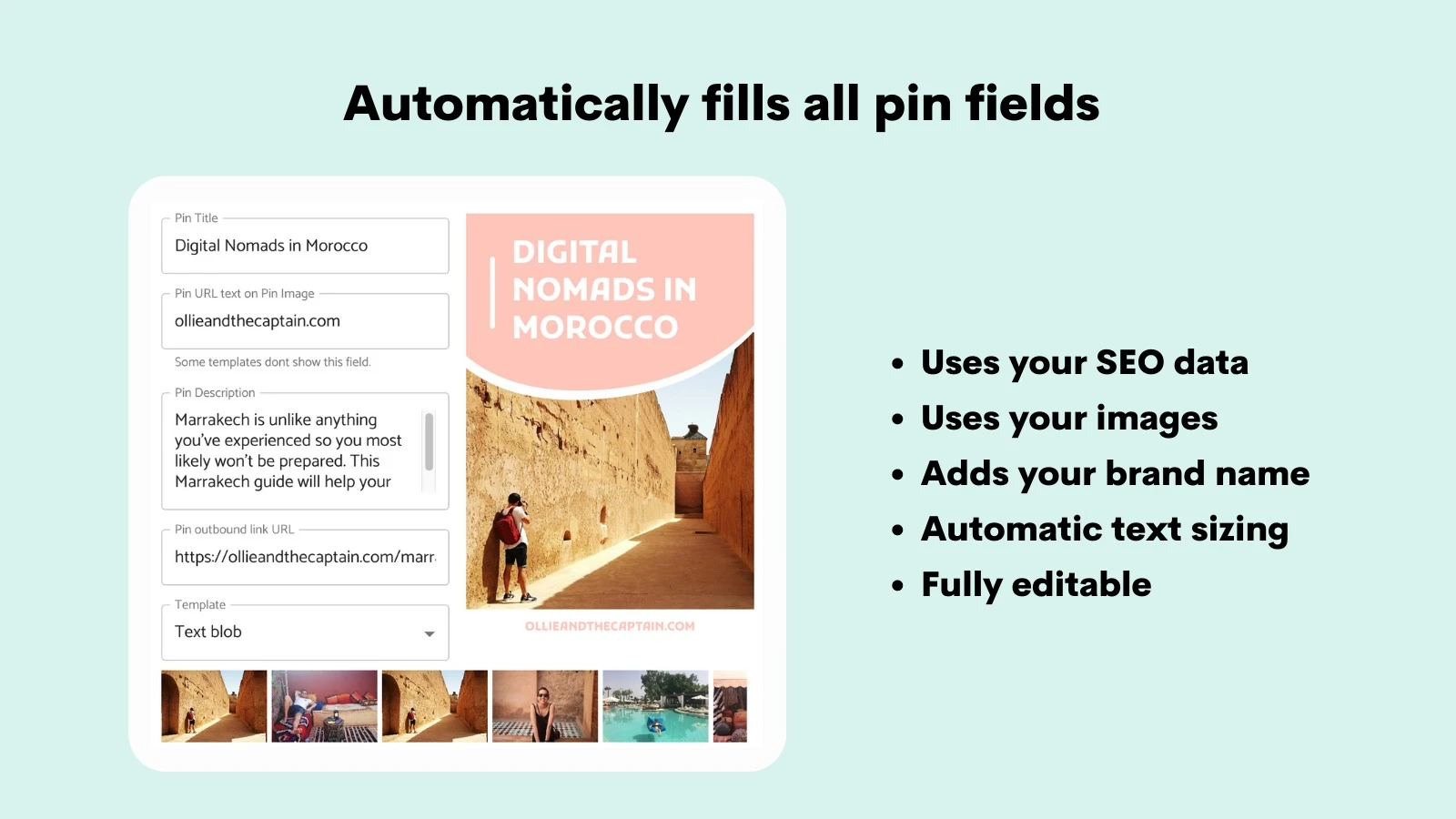 Automatically fills all pin fields

Pin Title
Digital Nomads in Morocco

Pin URL text on Pin Image
ollieandthecaptain.com

Some templates dont show this field.

Pin Description
Marrakech is unlike anything you've experienced so you most likely won't be prepared. This Marrakech guide will help your

Pin outbound link URL
https://ollieandthecaptain.com/marr

Template
Text blob

DIGITAL NOMADS IN MOROCCO

OLLIEANDTHECAPTAIN.COM

• Uses your SEO data
• Uses your images
• Adds your brand name
• Automatic text sizing
• Fully editable